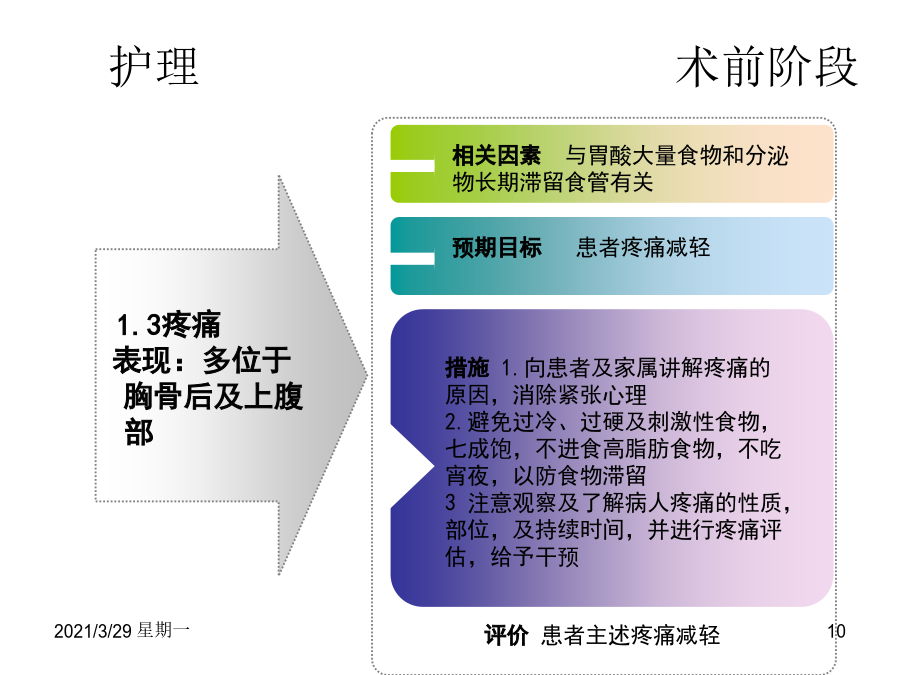 护理

术前阶段

1.3疼痛
表现：多位于胸骨后及上腹部

相关因素　与胃酸大量食物和分泌物长期滞留食管有关

预期目标　患者疼痛减轻

措施 1.向患者及家属讲解疼痛的原因，消除紧张心理
2.避免过冷、过硬及刺激性食物，七成饱，不进食高脂肪食物，不吃宵夜，以防食物滞留
3 注意观察及了解病人疼痛的性质，部位，及持续时间，并进行疼痛评估，给予干预

评价 患者主述疼痛减轻

2021/3/29 星期一

10